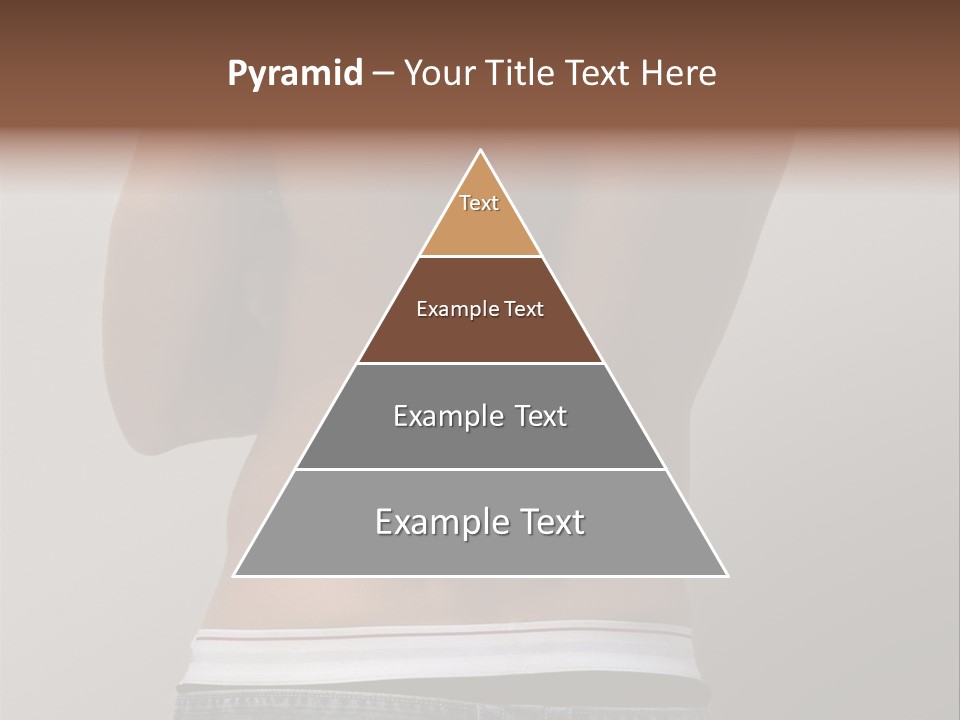 Pyramid – Your Title Text Here

Text

Example Text

Example Text

Example Text